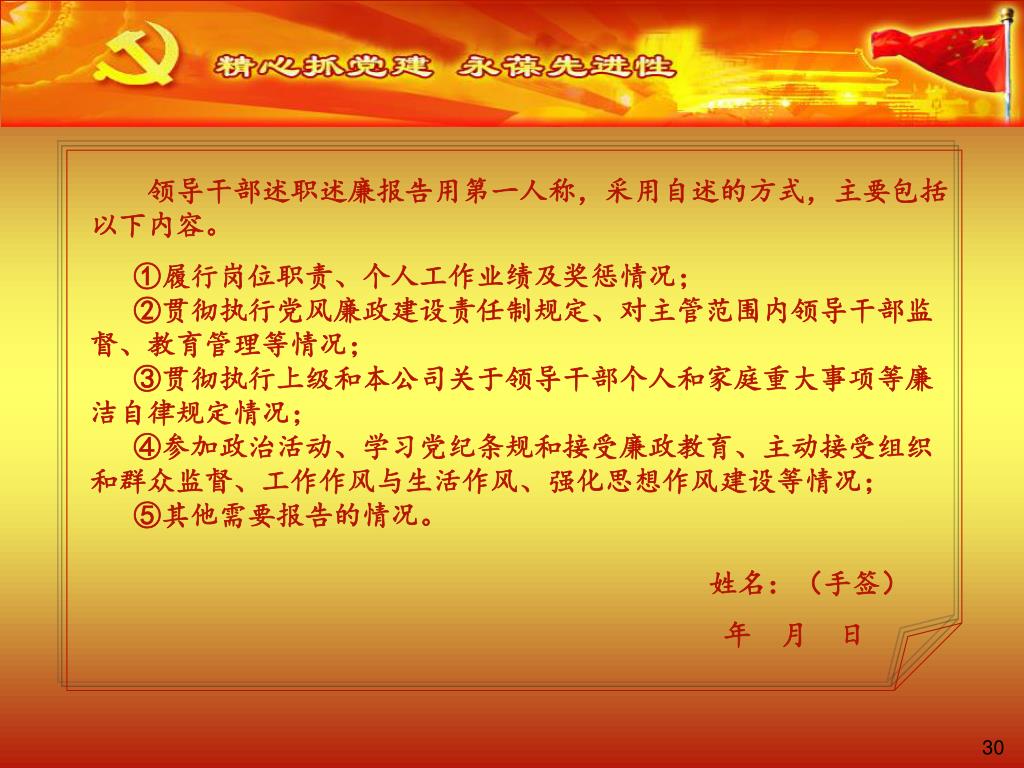 精心抓党建 永葆先进性

领导干部述职述廉报告用第一人称，采用自述的方式，主要包括以下内容。

①履行岗位职责、个人工作业绩及奖惩情况；
②贯彻执行党风廉政建设责任制规定、对主管范围内领导干部监督、教育管理等情况；
③贯彻执行上级和本公司关于领导干部个人和家庭重大事项等廉洁自律规定情况；
④参加政治活动、学习党纪条规和接受廉政教育、主动接受组织和群众监督、工作作风与生活作风、强化思想作风建设等情况；
⑤其他需要报告的情况。

姓名：（手签）
年 月 日

30